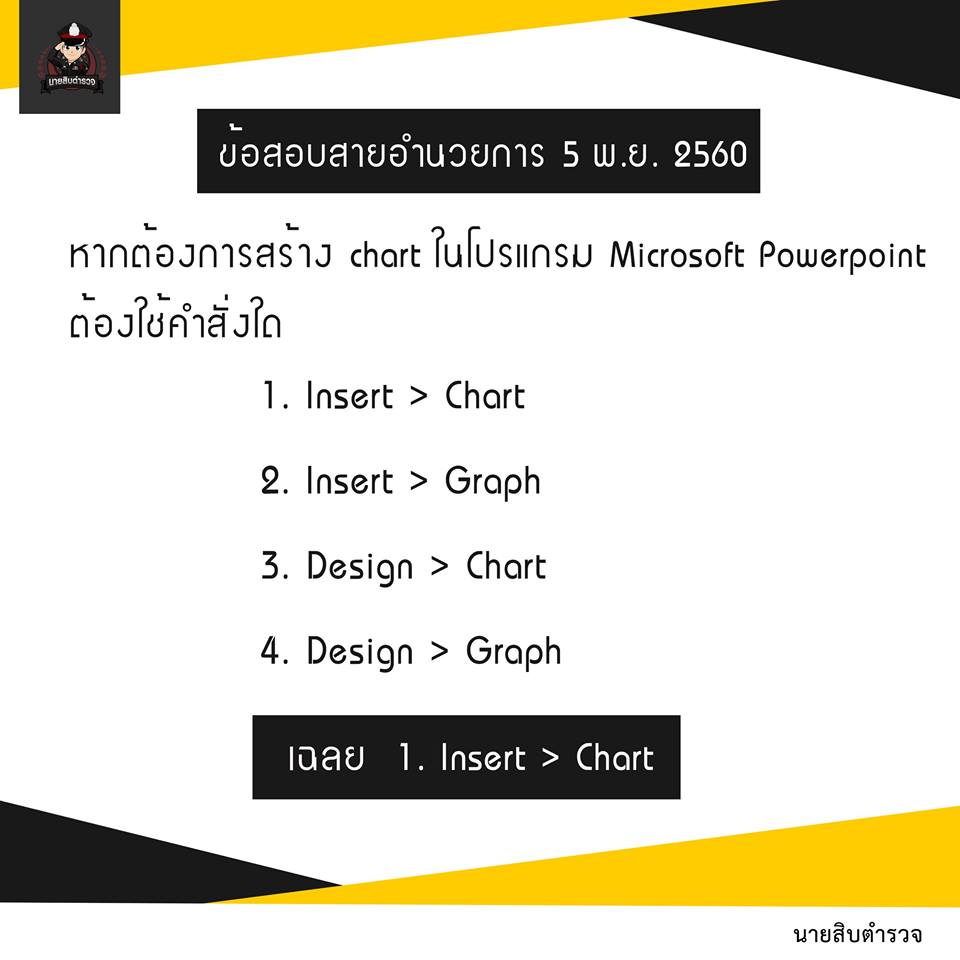 นายสิบตำรวจ

ข้อสอบสายอำนวยการ 5 พ.ย. 2560

หากต้องการสร้าง chart ในโปรแกรม Microsoft Powerpoint ต้องใช้คำสั่งใด

1. Insert > Chart

2. Insert > Graph

3. Design > Chart

4. Design > Graph

เฉลย 1. Insert > Chart

นายสิบตำรวจ